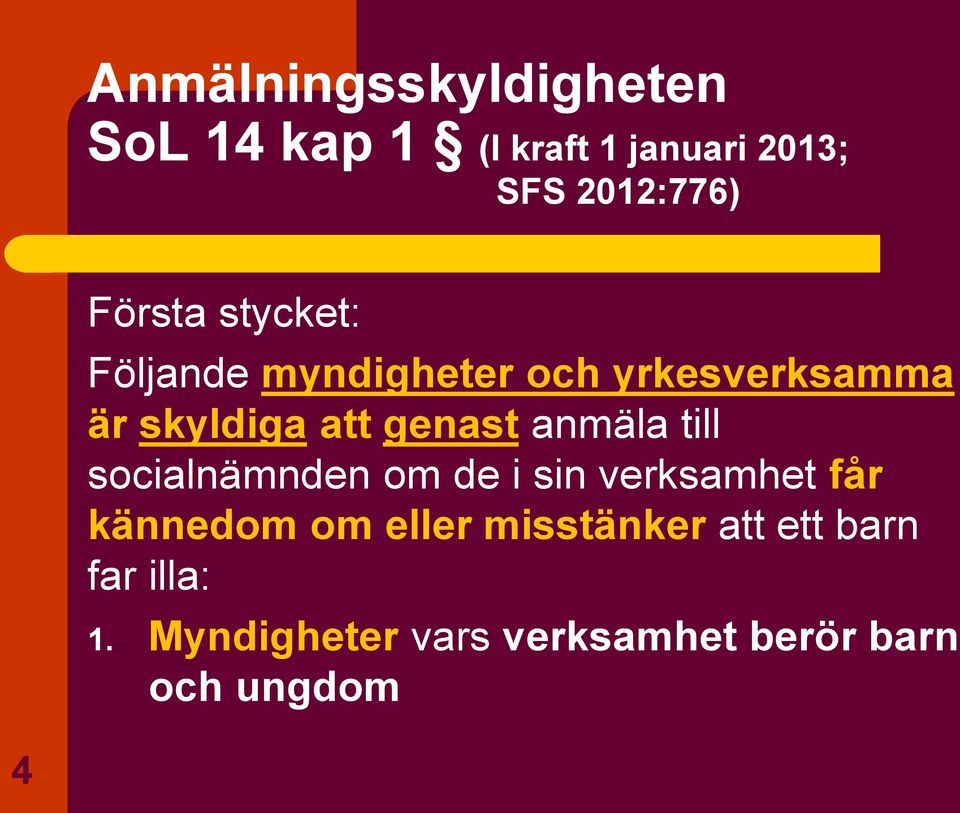 Anmälningsskyldigheten
SoL 14 kap 1 § (I kraft 1 januari 2013; SFS 2012:776)

Första stycket:

Följande myndigheter och yrkesverksamma är skyldiga att genast anmäla till socialnämnden om de i sin verksamhet får kännedom om eller misstänker att ett barn far illa:

1. Myndigheter vars verksamhet berör barn och ungdom

4